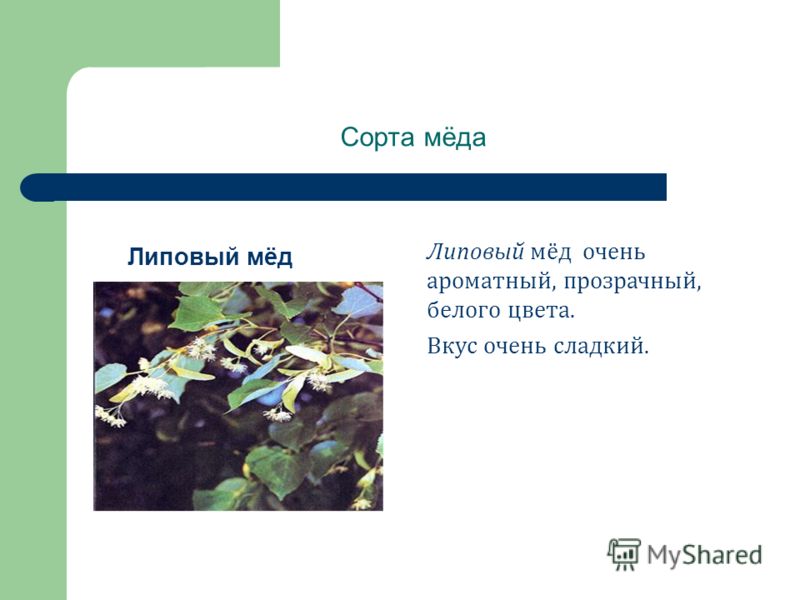 Сорта мёда

Липовый мёд

Липовый мёд очень ароматный, прозрачный, белого цвета.

Вкус очень сладкий.

MyShared